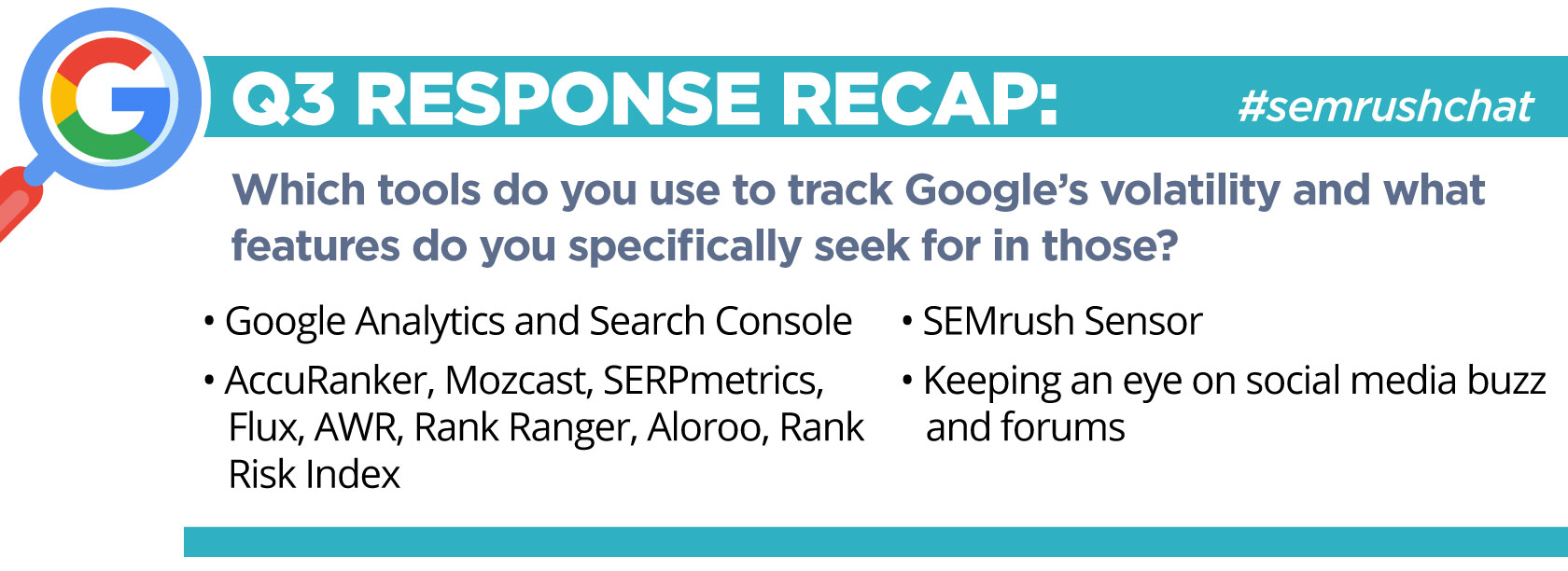 G

Q3 RESPONSE RECAP: #semrushchat

Which tools do you use to track Google's volatility and what features do you specifically seek for in those?

• Google Analytics and Search Console
• AccuRanker, Mozcast, SERPmetrics, Flux, AWR, Rank Ranger, Aloroo, Rank Risk Index

• SEMrush Sensor
• Keeping an eye on social media buzz and forums